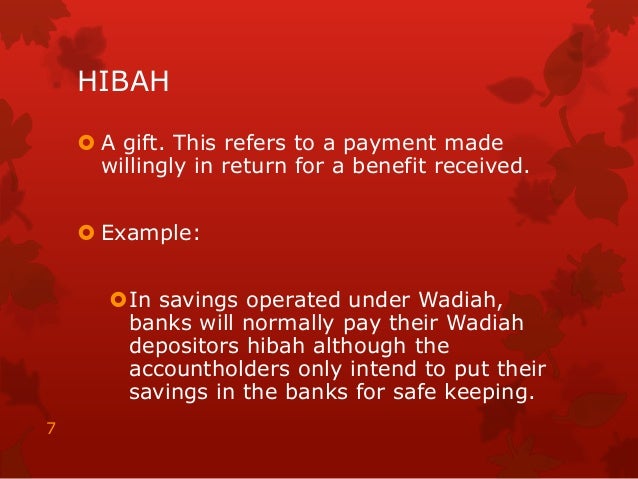 HIBAH

A gift. This refers to a payment made willingly in return for a benefit received.

Example:

In savings operated under Wadiah, banks will normally pay their Wadiah depositors hibah although the accountholders only intend to put their savings in the banks for safe keeping.

7